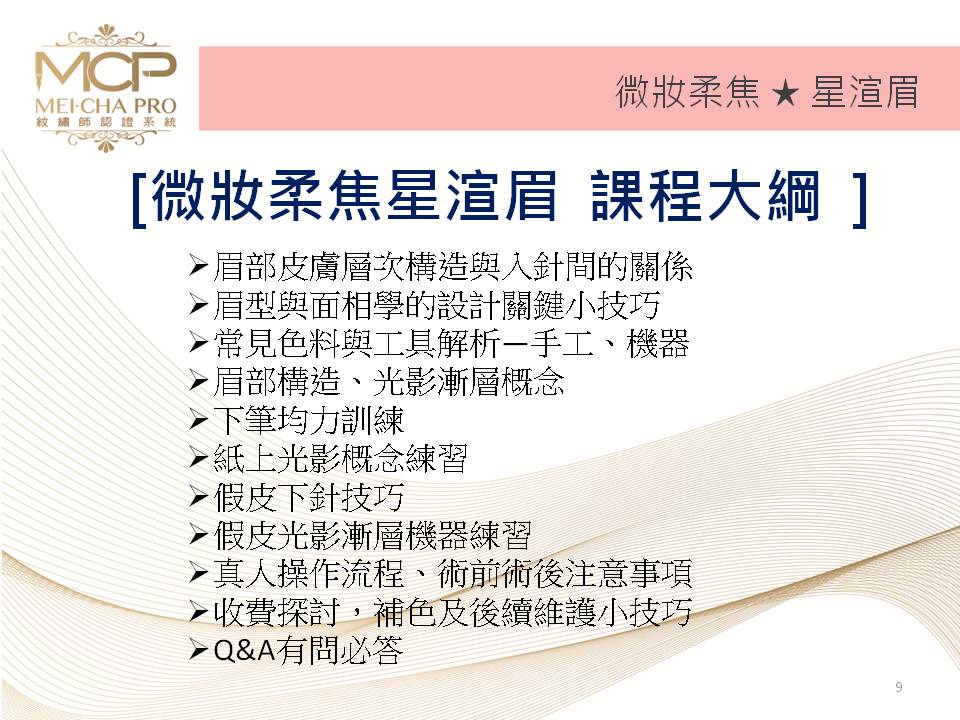 MCP
MEI·CHA PRO
紋繡師認證系統

微妝柔焦 ★ 星渲眉

[微妝柔焦星渲眉 課程大綱 ]

➢眉部皮膚層次構造與入針間的關係
➢眉型與面相學的設計關鍵小技巧
➢常見色料與工具解析－手工、機器
➢眉部構造、光影漸層概念
➢下筆均力訓練
➢紙上光影概念練習
➢假皮下針技巧
➢假皮光影漸層機器練習
➢真人操作流程、術前術後注意事項
➢收費探討，補色及後續維護小技巧
➢Q&A有問必答

9